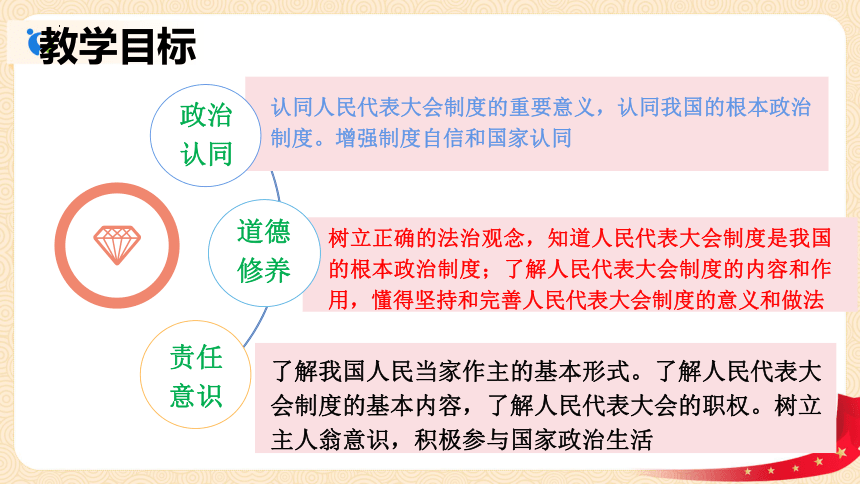 教学目标

政治认同

认同人民代表大会制度的重要意义，认同我国的根本政治制度。增强制度自信和国家认同

道德修养

树立正确的法治观念，知道人民代表大会制度是我国的根本政治制度；了解人民代表大会制度的内容和作用，懂得坚持和完善人民代表大会制度的意义和做法

责任意识

了解我国人民当家作主的基本形式。了解人民代表大会制度的基本内容，了解人民代表大会的职权。树立主人翁意识，积极参与国家政治生活